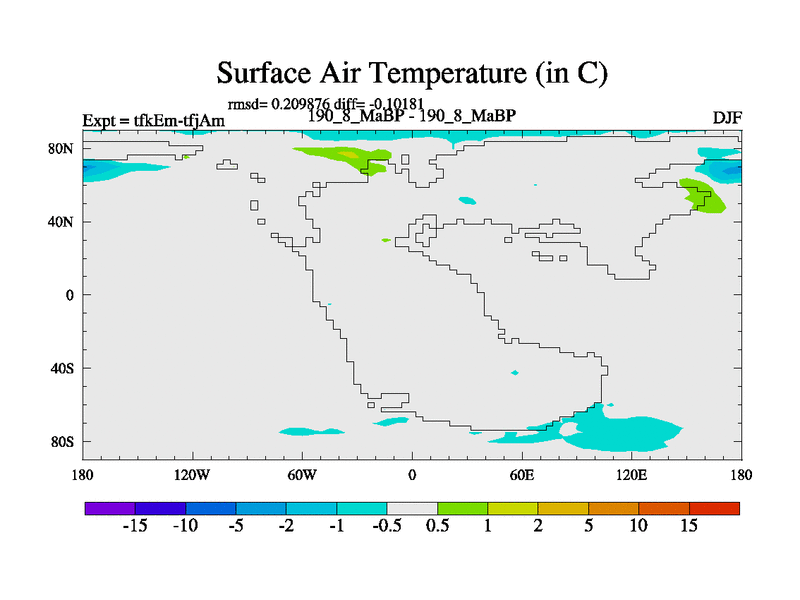 Surface Air Temperature (in C)

rmsd= 0.209876 diff= -0.10181

Expt = tfkEm-tfjAm

190_8_MaBP - 190_8_MaBP

DJF

80N
40N
0
40S
80S

180 120W 60W 0 60E 120E 180

-15 -10 -5 -2 -1 -0.5 0.5 1 2 5 10 15